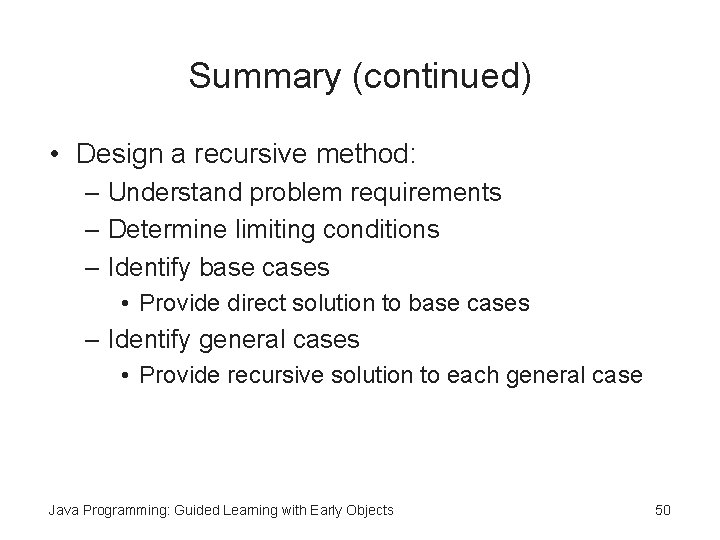 Summary (continued)

• Design a recursive method:
– Understand problem requirements
– Determine limiting conditions
– Identify base cases
• Provide direct solution to base cases
– Identify general cases
• Provide recursive solution to each general case

Java Programming: Guided Learning with Early Objects

50